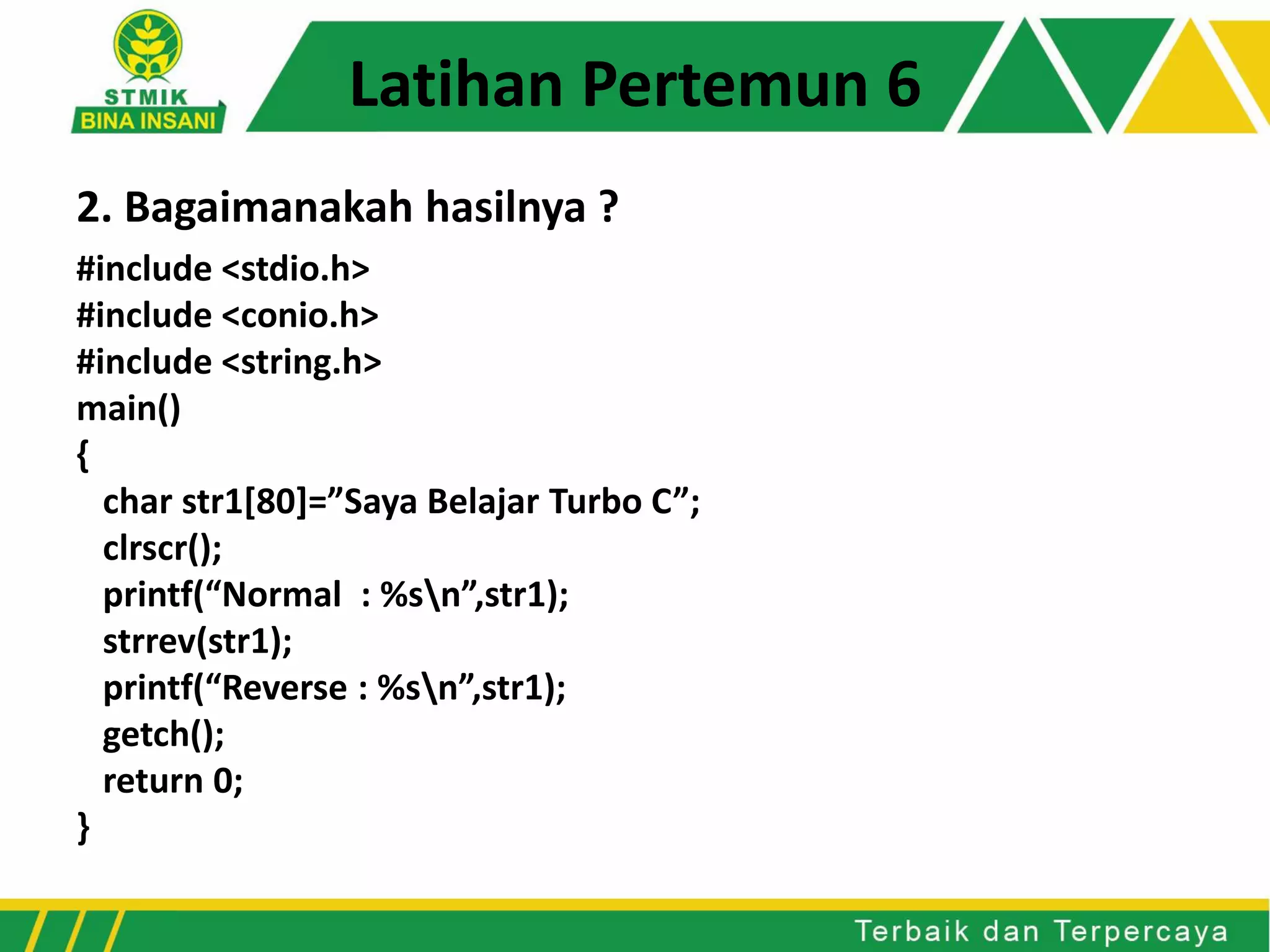 STMIK
BINA INSANI

Latihan Pertemun 6

2. Bagaimanakah hasilnya ?

#include <stdio.h>
#include <conio.h>
#include <string.h>
main()
{
char str1[80]=”Saya Belajar Turbo C”;
clrscr();
printf(“Normal : %s\n”,str1);
strrev(str1);
printf(“Reverse : %s\n”,str1);
getch();
return 0;
}

Terbaik dan Terpercaya